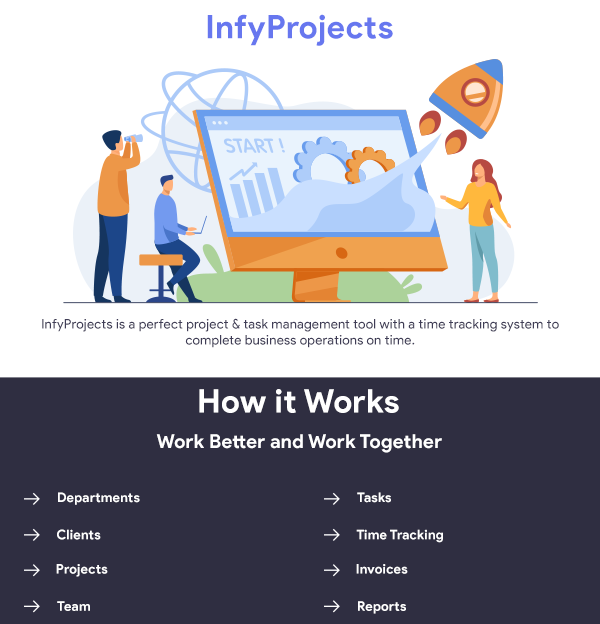 InfyProjects

START !

InfyProjects is a perfect project & task management tool with a time tracking system to complete business operations on time.

How it Works

Work Better and Work Together

→ Departments
→ Clients
→ Projects
→ Team

→ Tasks
→ Time Tracking
→ Invoices
→ Reports